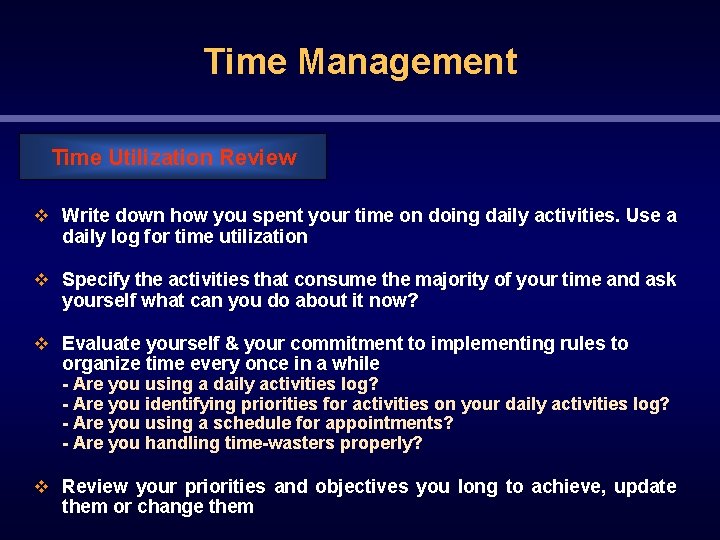 Time Management

Time Utilization Review

❖ Write down how you spent your time on doing daily activities. Use a daily log for time utilization

❖ Specify the activities that consume the majority of your time and ask yourself what can you do about it now?

❖ Evaluate yourself & your commitment to implementing rules to organize time every once in a while
- Are you using a daily activities log?
- Are you identifying priorities for activities on your daily activities log?
- Are you using a schedule for appointments?
- Are you handling time-wasters properly?

❖ Review your priorities and objectives you long to achieve, update them or change them